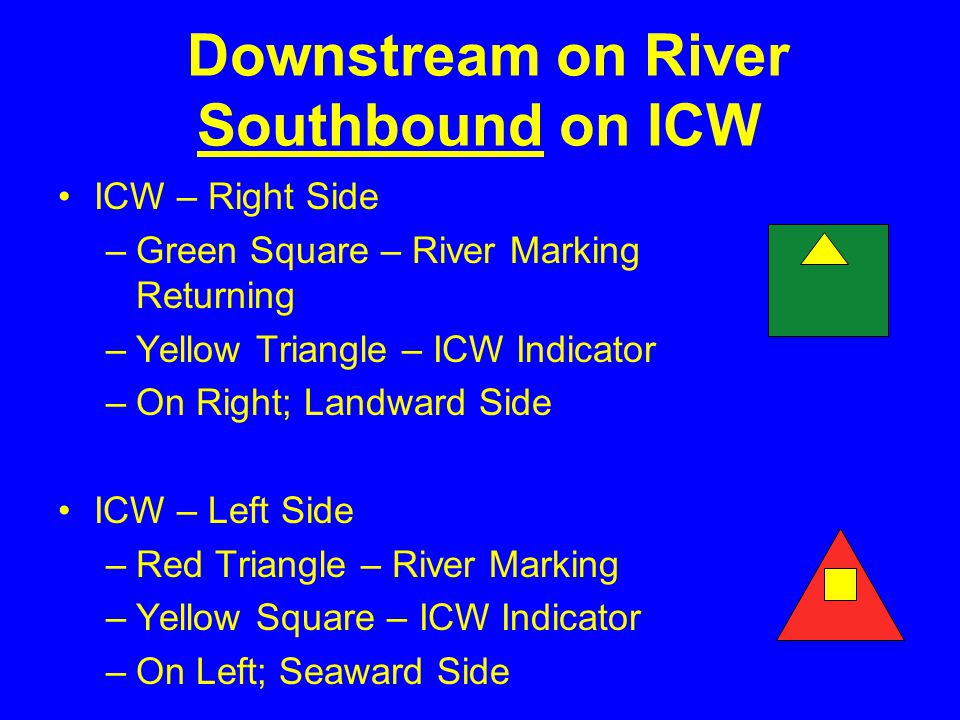 Downstream on River
Southbound on ICW

• ICW – Right Side
– Green Square – River Marking Returning
– Yellow Triangle – ICW Indicator
– On Right; Landward Side

• ICW – Left Side
– Red Triangle – River Marking
– Yellow Square – ICW Indicator
– On Left; Seaward Side